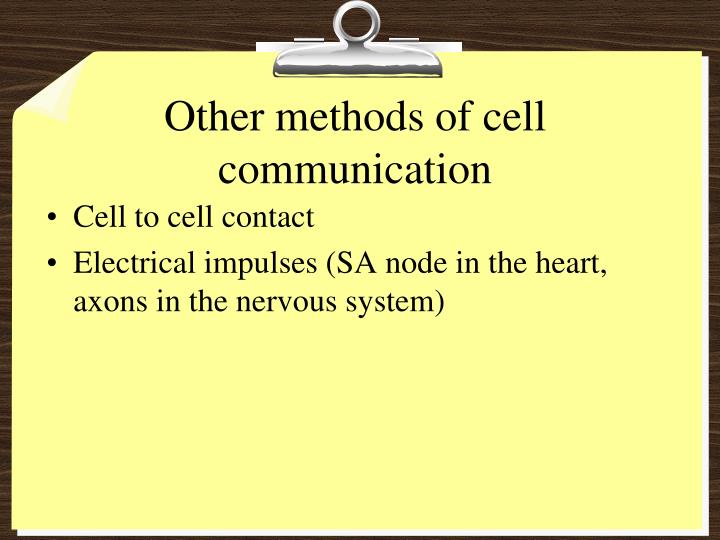 Other methods of cell communication

• Cell to cell contact
• Electrical impulses (SA node in the heart, axons in the nervous system)